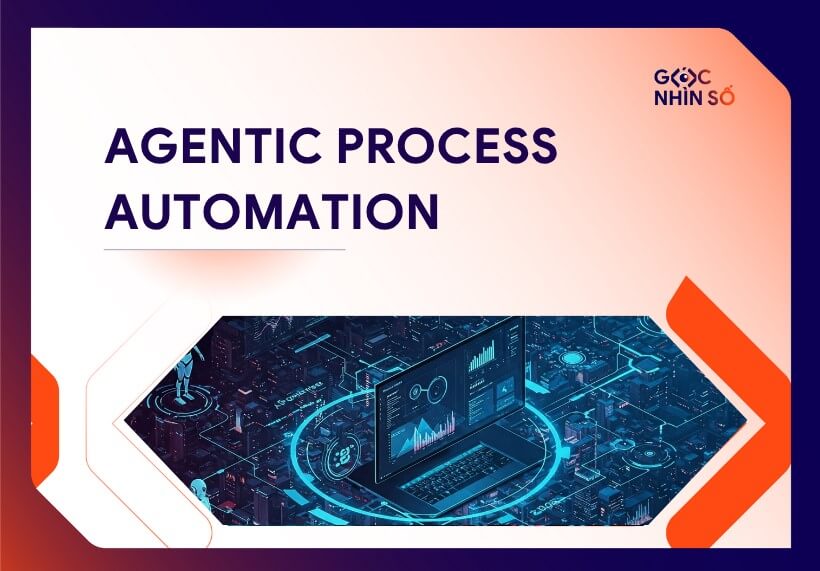 GÓC NHÌN SỐ

AGENTIC PROCESS AUTOMATION